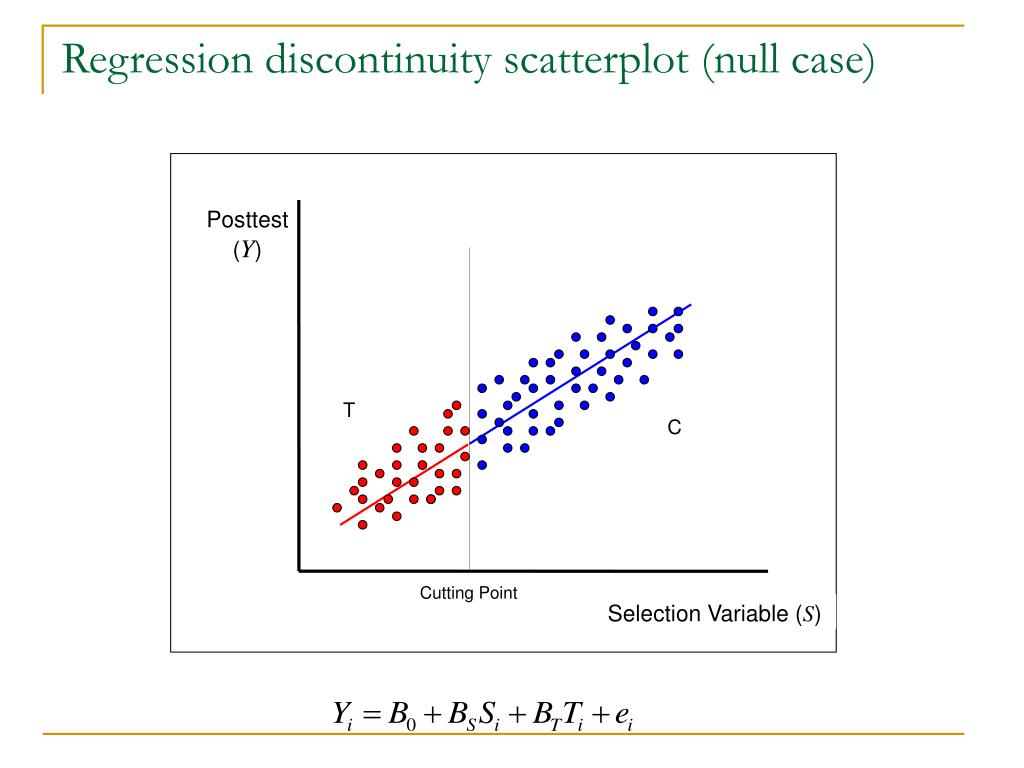 Regression discontinuity scatterplot (null case)

Posttest
($Y$)

T

C

Cutting Point

Selection Variable ($S$)

$Y_i = B_0 + B_S S_i + B_T T_i + e_i$